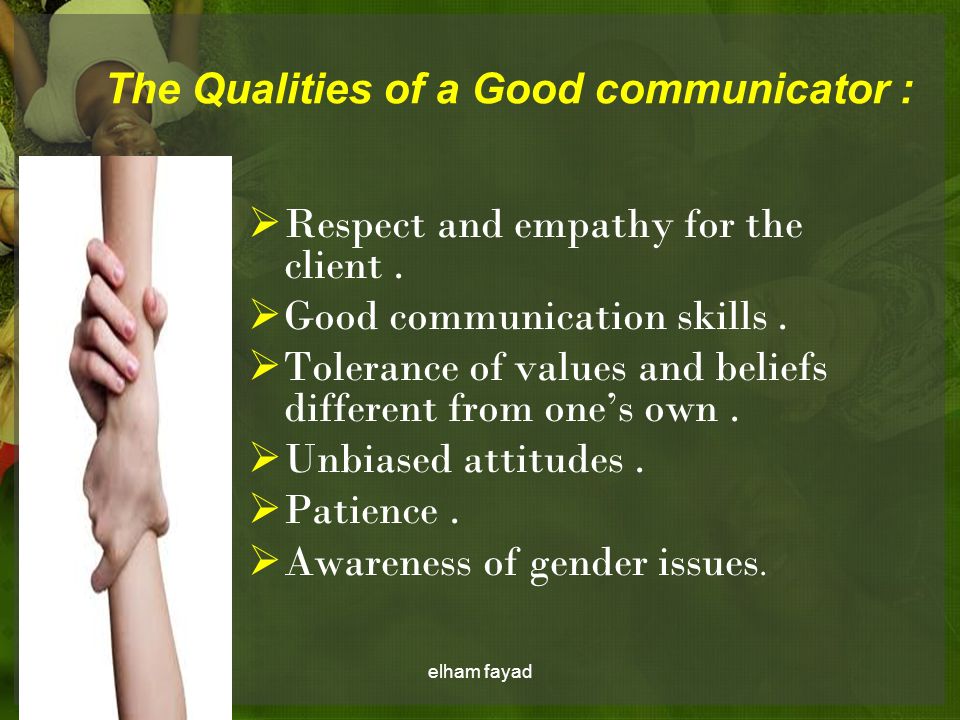 The Qualities of a Good communicator :

➢ Respect and empathy for the client .
➢ Good communication skills .
➢ Tolerance of values and beliefs different from one's own .
➢ Unbiased attitudes .
➢ Patience .
➢ Awareness of gender issues.

elham fayad